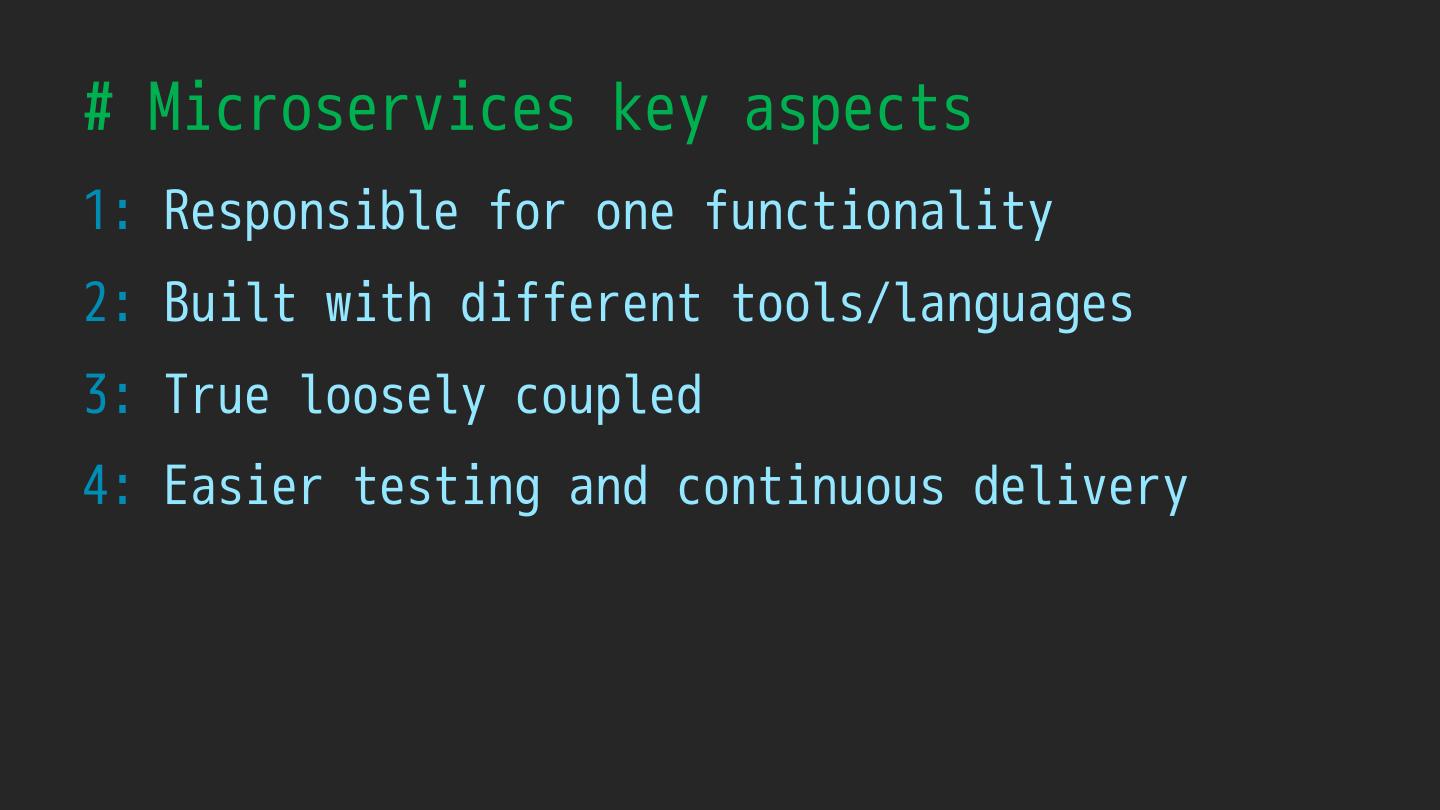 # Microservices key aspects

1: Responsible for one functionality

2: Built with different tools/languages

3: True loosely coupled

4: Easier testing and continuous delivery